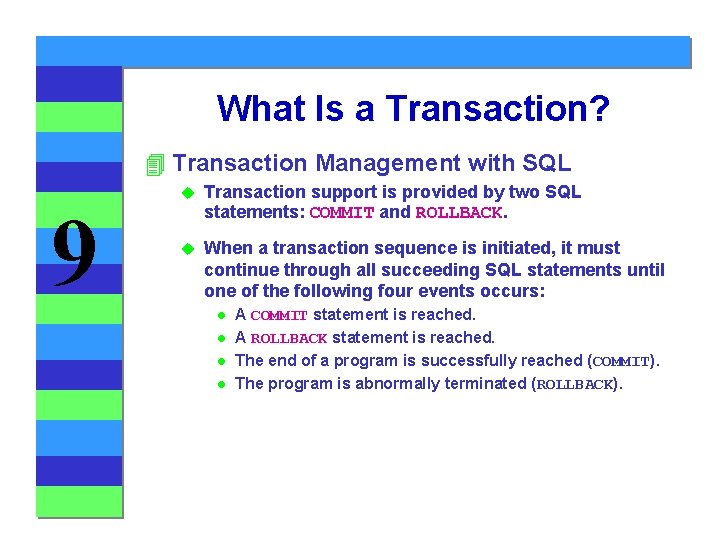 9

What Is a Transaction?

Transaction Management with SQL

Transaction support is provided by two SQL statements: COMMIT and ROLLBACK.

When a transaction sequence is initiated, it must continue through all succeeding SQL statements until one of the following four events occurs:

A COMMIT statement is reached.

A ROLLBACK statement is reached.

The end of a program is successfully reached (COMMIT).

The program is abnormally terminated (ROLLBACK).